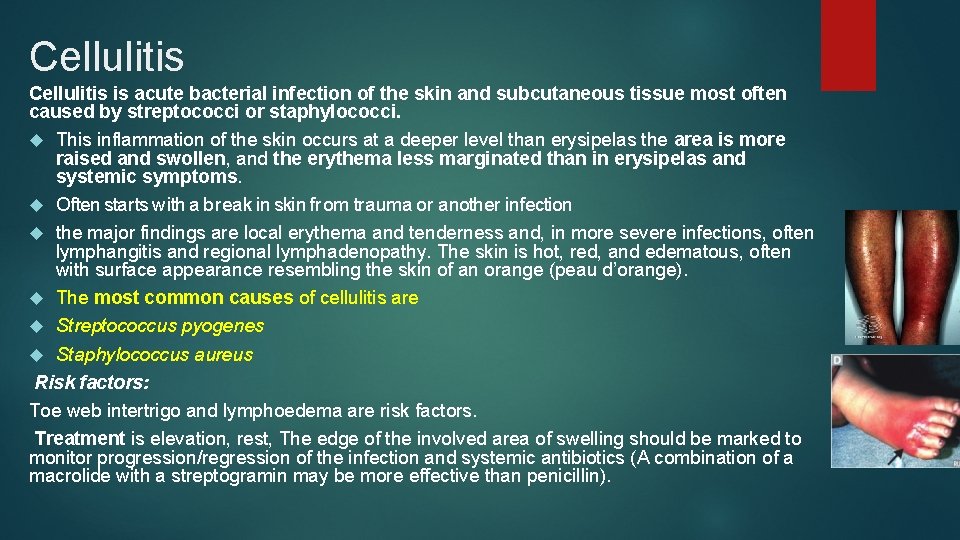 Cellulitis

Cellulitis is acute bacterial infection of the skin and subcutaneous tissue most often caused by streptococci or staphylococci.

This inflammation of the skin occurs at a deeper level than erysipelas the area is more raised and swollen, and the erythema less marginated than in erysipelas and systemic symptoms.

Often starts with a break in skin from trauma or another infection

the major findings are local erythema and tenderness and, in more severe infections, often lymphangitis and regional lymphadenopathy. The skin is hot, red, and edematous, often with surface appearance resembling the skin of an orange (peau d'orange).

The most common causes of cellulitis are

Streptococcus pyogenes

Staphylococcus aureus

Risk factors:

Toe web intertrigo and lymphoedema are risk factors.

Treatment is elevation, rest, The edge of the involved area of swelling should be marked to monitor progression/regression of the infection and systemic antibiotics (A combination of a macrolide with a streptogramin may be more effective than penicillin).

D